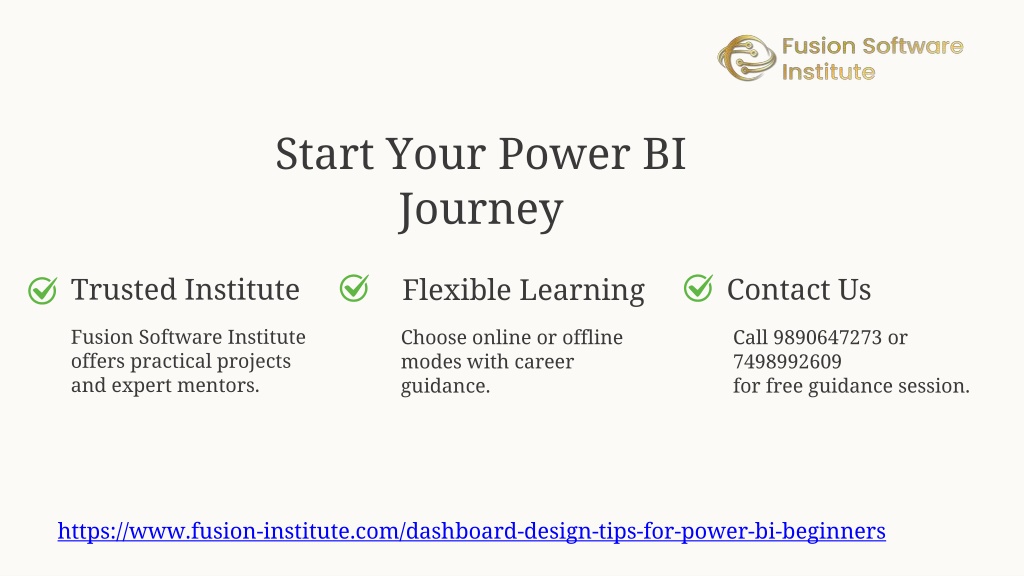 Fusion Software Institute

Start Your Power BI Journey

Trusted Institute

Fusion Software Institute offers practical projects and expert mentors.

Flexible Learning

Choose online or offline modes with career guidance.

Contact Us

Call 9890647273 or 7498992609
for free guidance session.

https://www.fusion-institute.com/dashboard-design-tips-for-power-bi-beginners